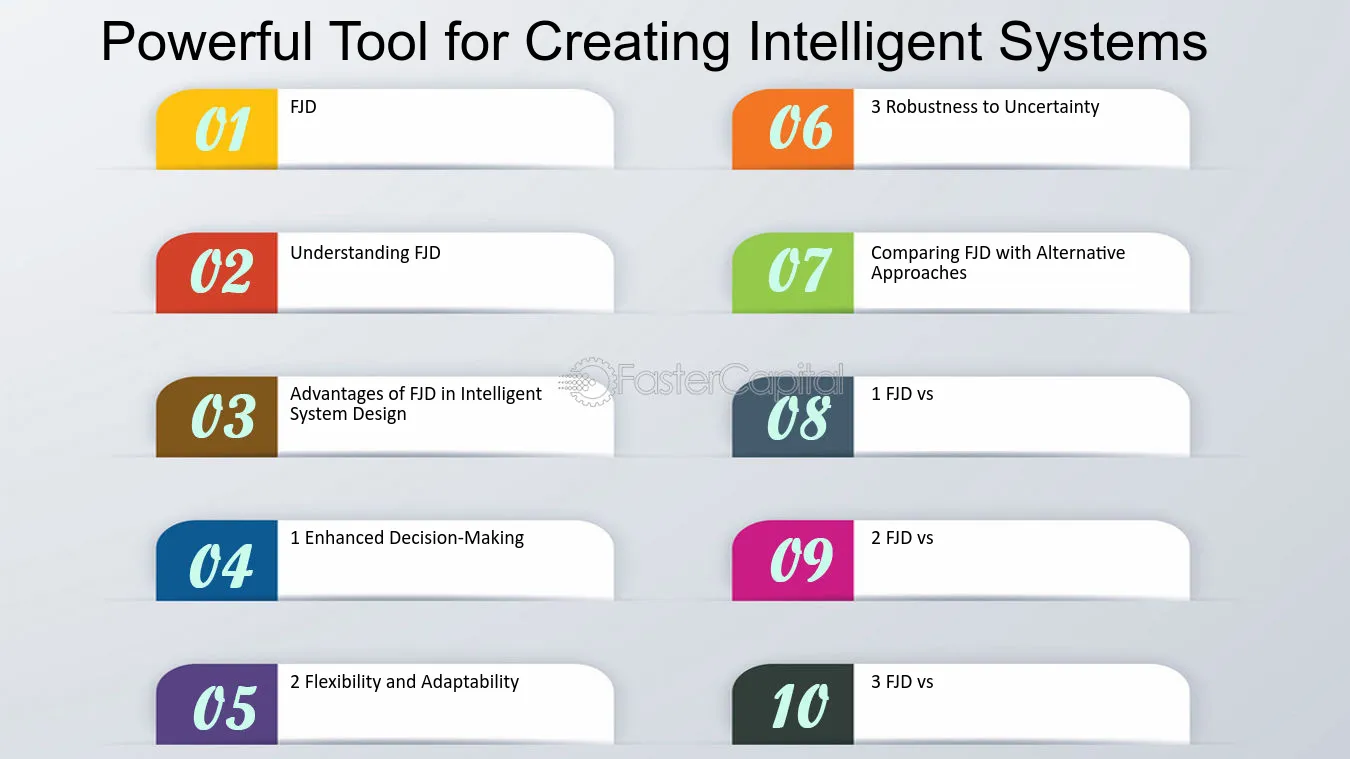 Powerful Tool for Creating Intelligent Systems

01 FJD

02 Understanding FJD

03 Advantages of FJD in Intelligent System Design

04 1 Enhanced Decision-Making

05 2 Flexibility and Adaptability

06 3 Robustness to Uncertainty

07 Comparing FJD with Alternative Approaches

08 1 FJD vs

09 2 FJD vs

10 3 FJD vs

FasterCapital